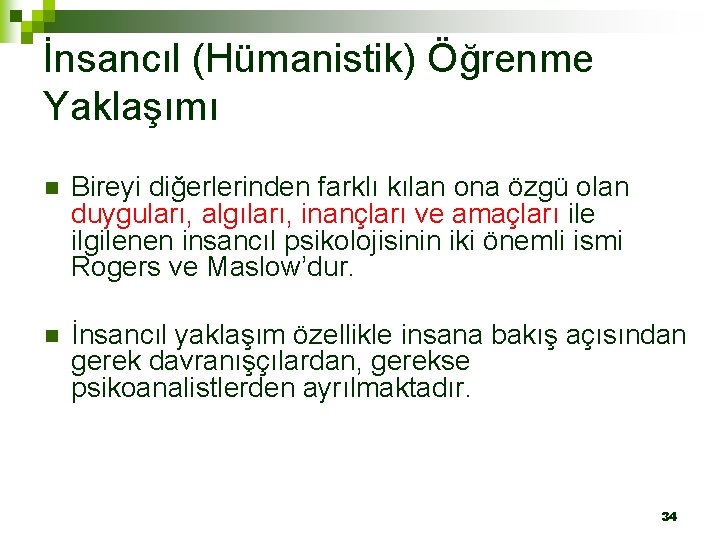 İnsancıl (Hümanistik) Öğrenme Yaklaşımı

Bireyi diğerlerinden farklı kılan ona özgü olan duyguları, algıları, inançları ve amaçları ile ilgilenen insancıl psikolojisinin iki önemli ismi Rogers ve Maslow'dur.

İnsancıl yaklaşım özellikle insana bakış açısından gerek davranışçılardan, gerekse psikoanalistlerden ayrılmaktadır.

34